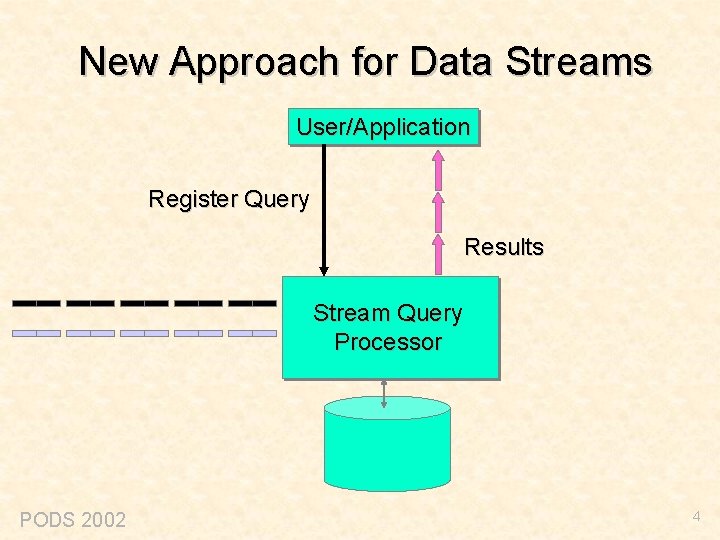 New Approach for Data Streams

User/Application

Register Query

Results

Stream Query Processor

PODS 2002

4